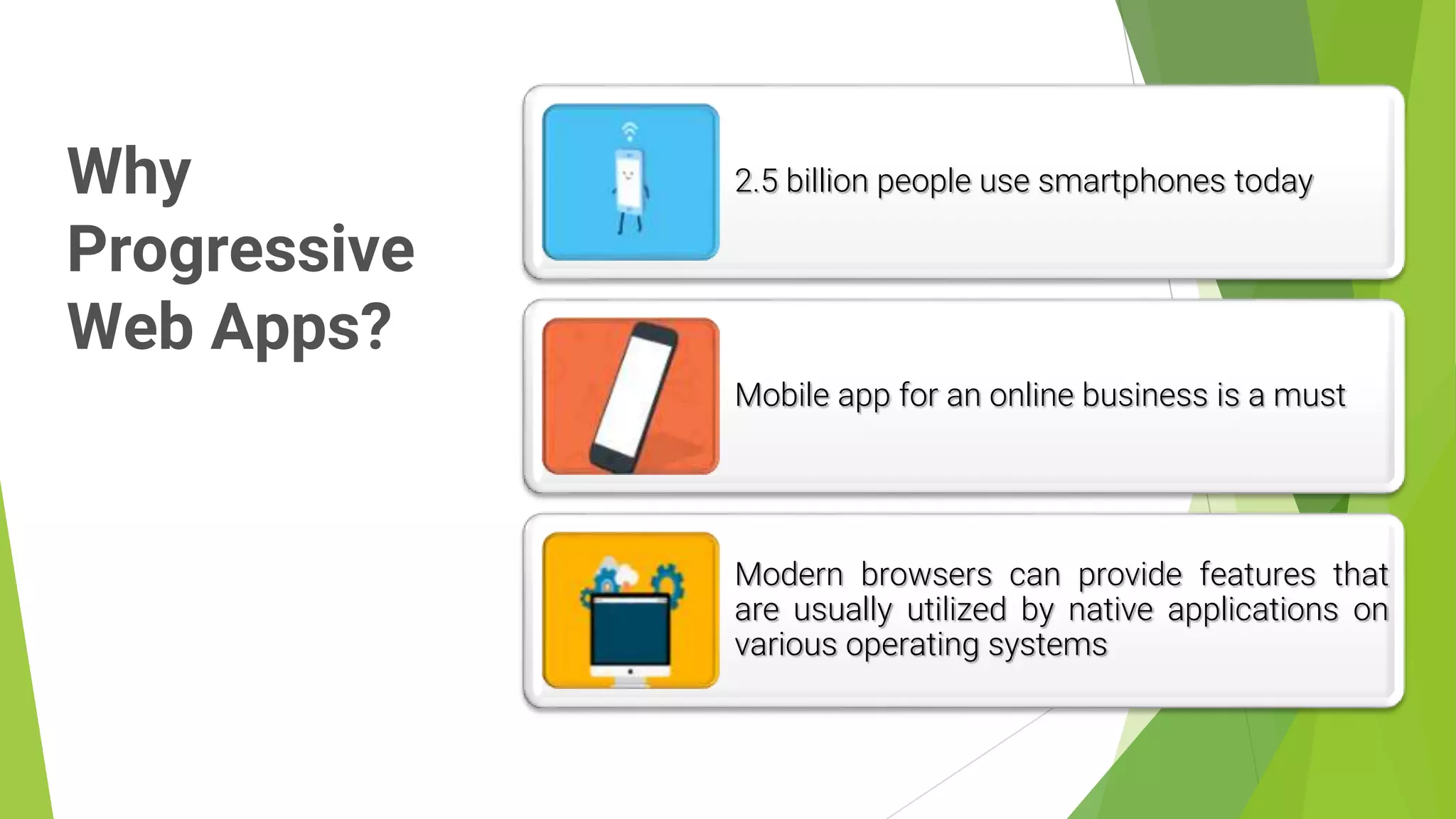 Why Progressive Web Apps?

2.5 billion people use smartphones today

Mobile app for an online business is a must

Modern browsers can provide features that are usually utilized by native applications on various operating systems